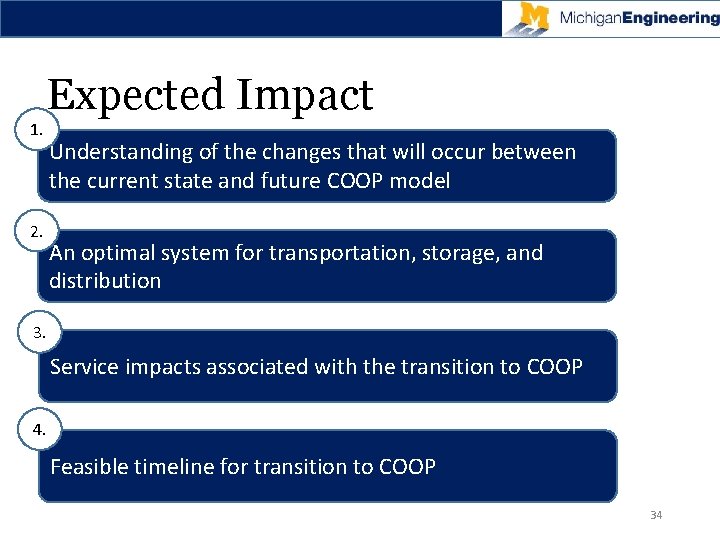 MichiganEngineering

Expected Impact

1.

Understanding of the changes that will occur between the current state and future COOP model

2.

An optimal system for transportation, storage, and distribution

3.

Service impacts associated with the transition to COOP

4.

Feasible timeline for transition to COOP

34